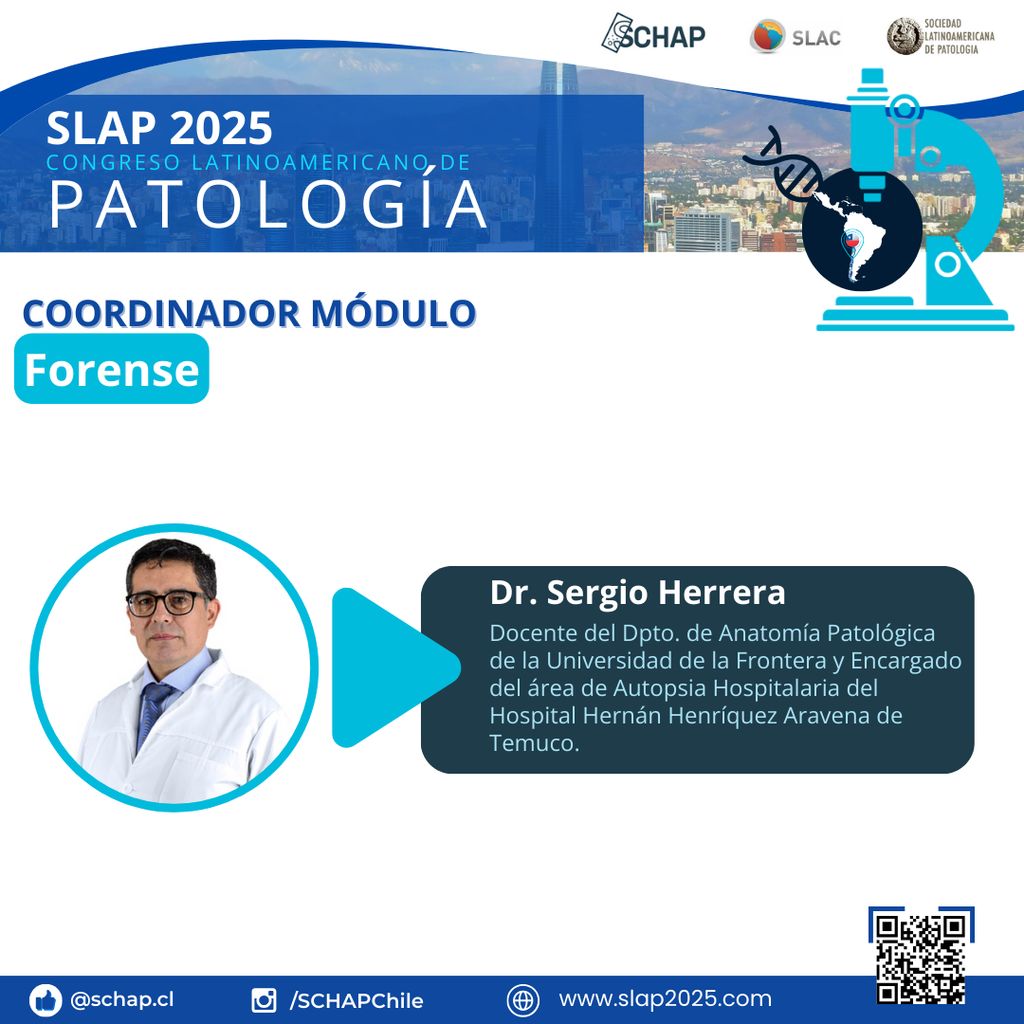 SCHAP SLAC SOCIEDAD LATINOAMERICANA DE PATOLOGIA

SLAP 2025
CONGRESO LATINOAMERICANO DE
PATOLOGÍA

COORDINADOR MÓDULO
Forense

Dr. Sergio Herrera
Docente del Dpto. de Anatomía Patológica de la Universidad de la Frontera y Encargado del área de Autopsia Hospitalaria del Hospital Hernán Henríquez Aravena de Temuco.

@schap.cl /SCHAPChile www.slap2025.com